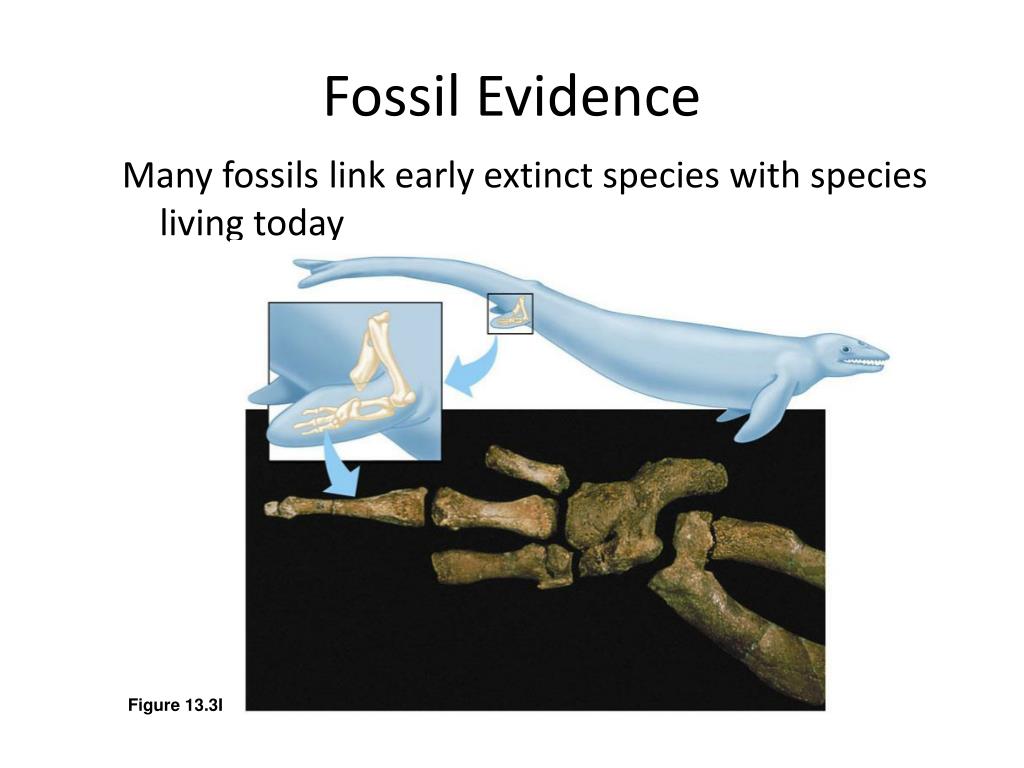 Fossil Evidence

Many fossils link early extinct species with species living today

Figure 13.3I